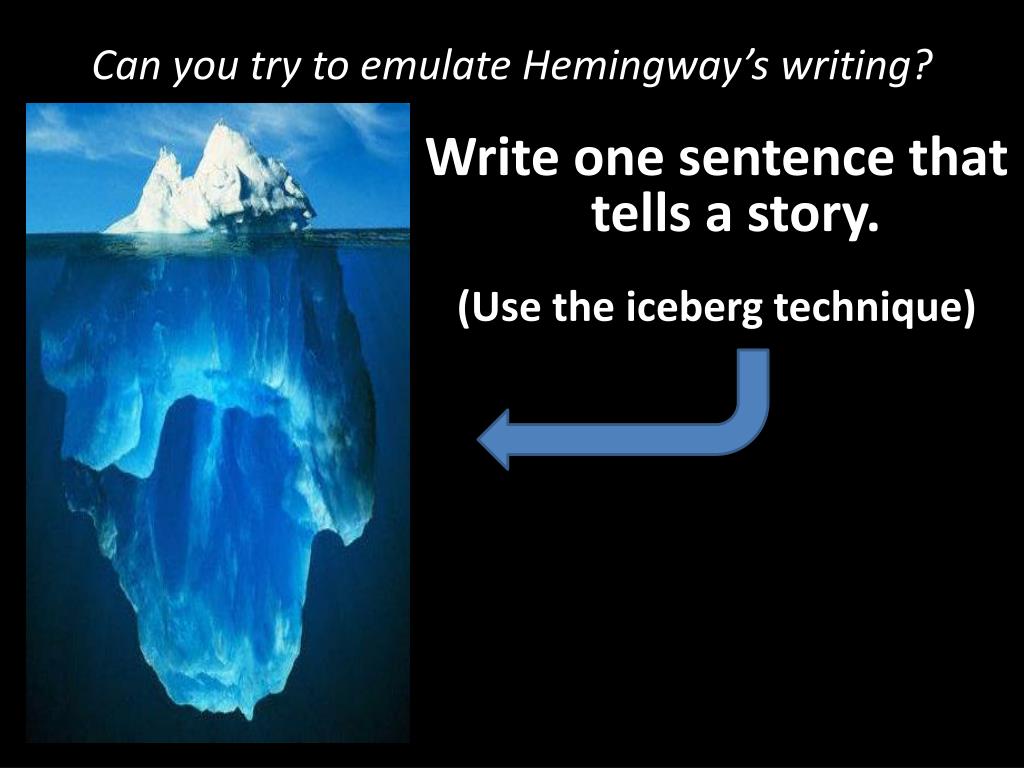 Can you try to emulate Hemingway's writing?

Write one sentence that tells a story.

(Use the iceberg technique)